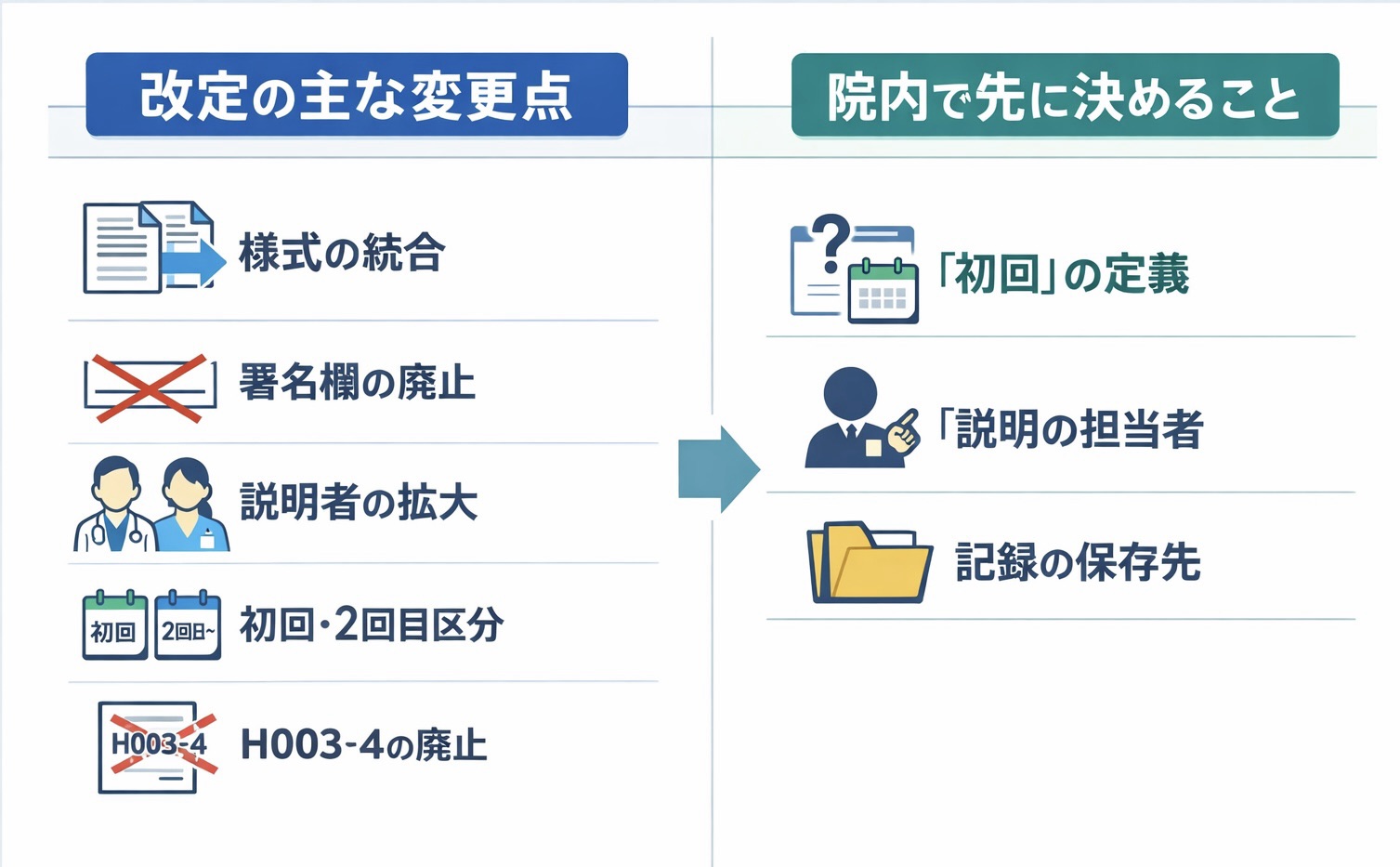 改定の主な変更点

様式の統合

署名欄の廃止

説明者の拡大

初回 2回目~ 初回・2回目区分

H003-4 H003-4の廃止

院内で先に決めること

「初回」の定義

「説明の担当者

記録の保存先